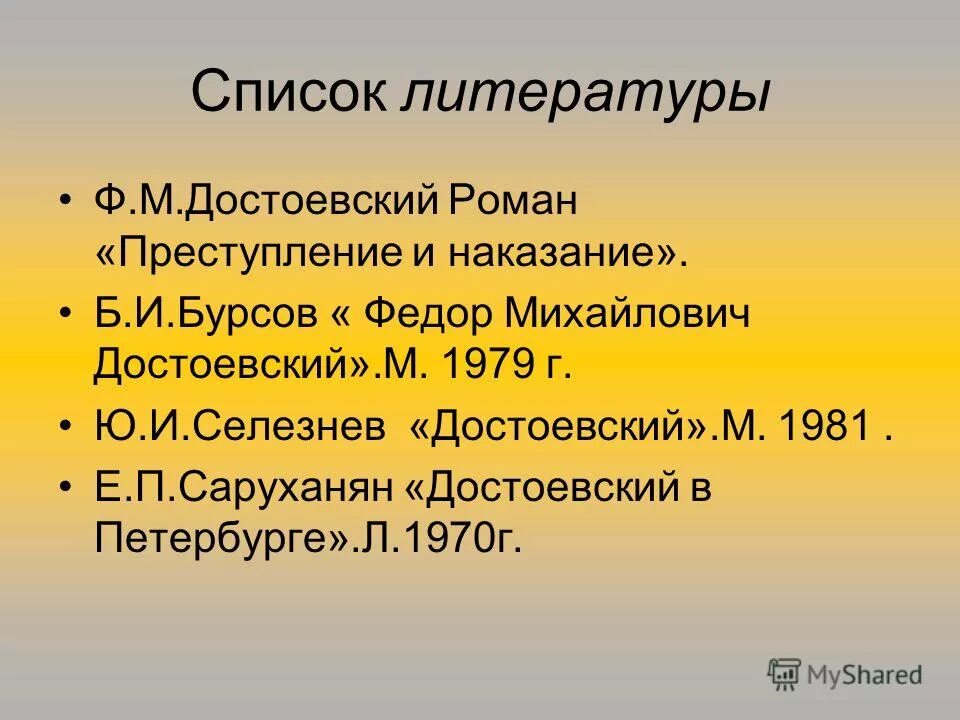 Список литературы

• Ф.М.Достоевский Роман «Преступление и наказание».

• Б.И.Бурсов « Федор Михайлович Достоевский».М. 1979 г.

• Ю.И.Селезнев «Достоевский».М. 1981 .

• Е.П.Саруханян «Достоевский в Петербурге».Л.1970г.

MyShared